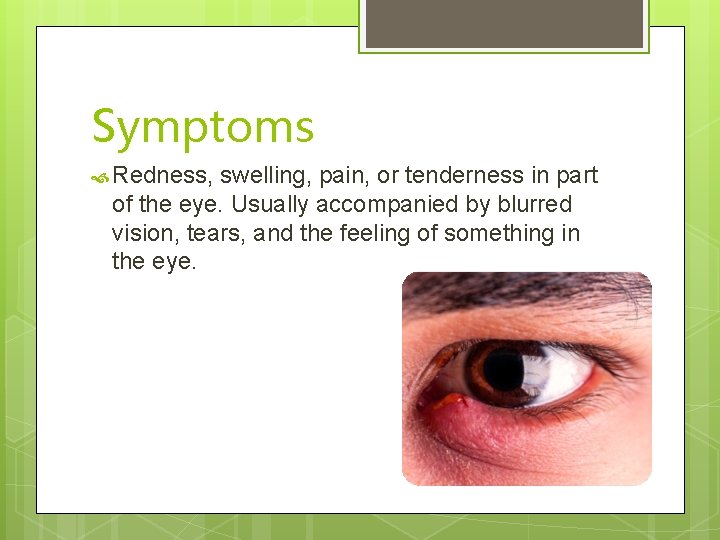 Symptoms

Redness, swelling, pain, or tenderness in part of the eye. Usually accompanied by blurred vision, tears, and the feeling of something in the eye.